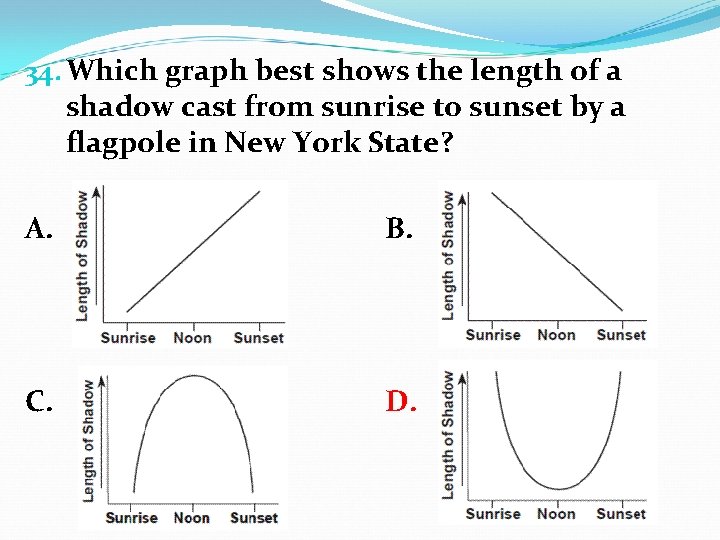 34. Which graph best shows the length of a shadow cast from sunrise to sunset by a flagpole in New York State?

A.
Length of Shadow
Sunrise Noon Sunset

B.
Length of Shadow
Sunrise Noon Sunset

C.
Length of Shadow
Sunrise Noon Sunset

D.
Length of Shadow
Sunrise Noon Sunset